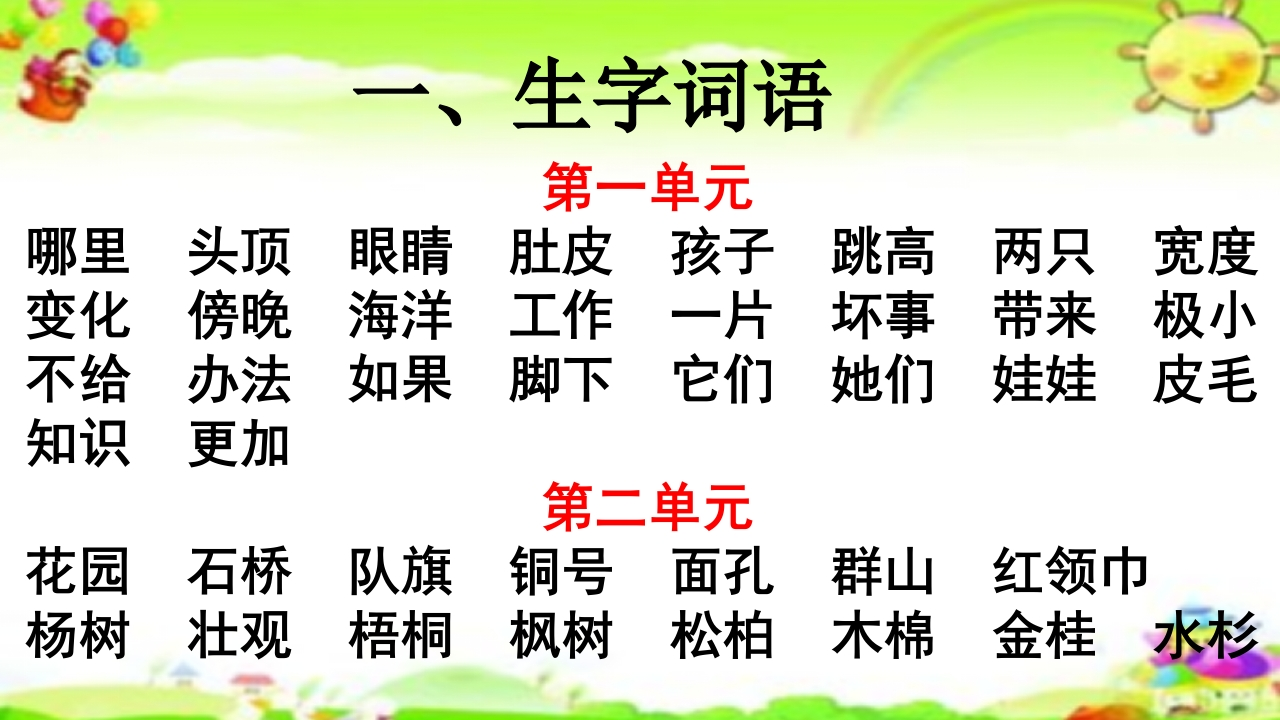 一、生字词语

第一单元

哪里 头顶 眼睛 肚皮 孩子 跳高 两只 宽度 变化 傍晚 海洋 工作 一片 坏事 带来 极小 不给 办法 如果 脚下 它们 她们 娃娃 皮毛 知识 更加

第二单元

花园 石桥 队旗 铜号 面孔 群山 红领巾 杨树 壮观 梧桐 枫树 松柏 木棉 金桂 水杉